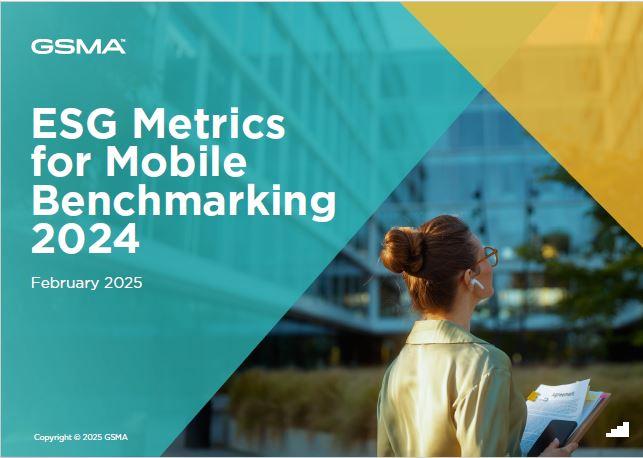 GSMA

ESG Metrics for Mobile Benchmarking 2024

February 2025

Copyright © 2025 GSMA